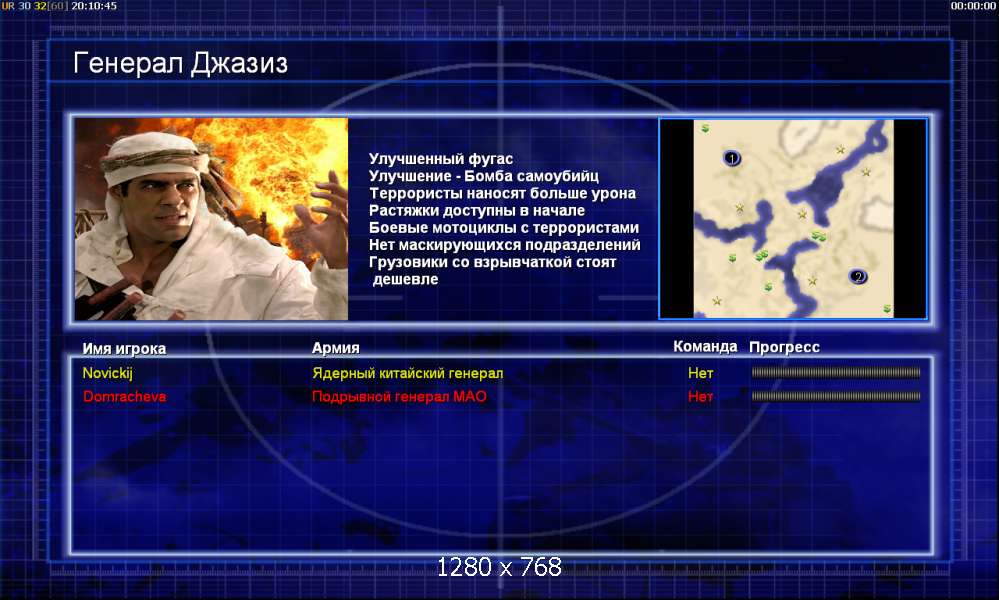 UR 30 32[60] 20:10:45

00:00:00

Генерал Джазиз

Улучшенный фугас
Улучшение - Бомба самоубийц
Террористы наносят больше урона
Растяжки доступны в начале
Боевые мотоциклы с террористами
Нет маскирующихся подразделений
Грузовики со взрывчаткой стоят дешевле

1
2

| Имя игрока | Армия | Команда | Прогресс |
|---|---|---|---|
| Novickij | Ядерный китайский генерал | Нет | |
| Domracheva | Подрывной генерал МАО | Нет | |

1280 x 768